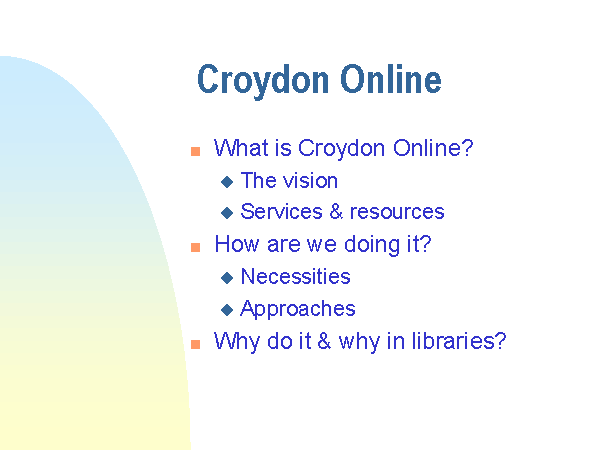 Croydon Online

- What is Croydon Online?
  - The vision
  - Services & resources
- How are we doing it?
  - Necessities
  - Approaches
- Why do it & why in libraries?